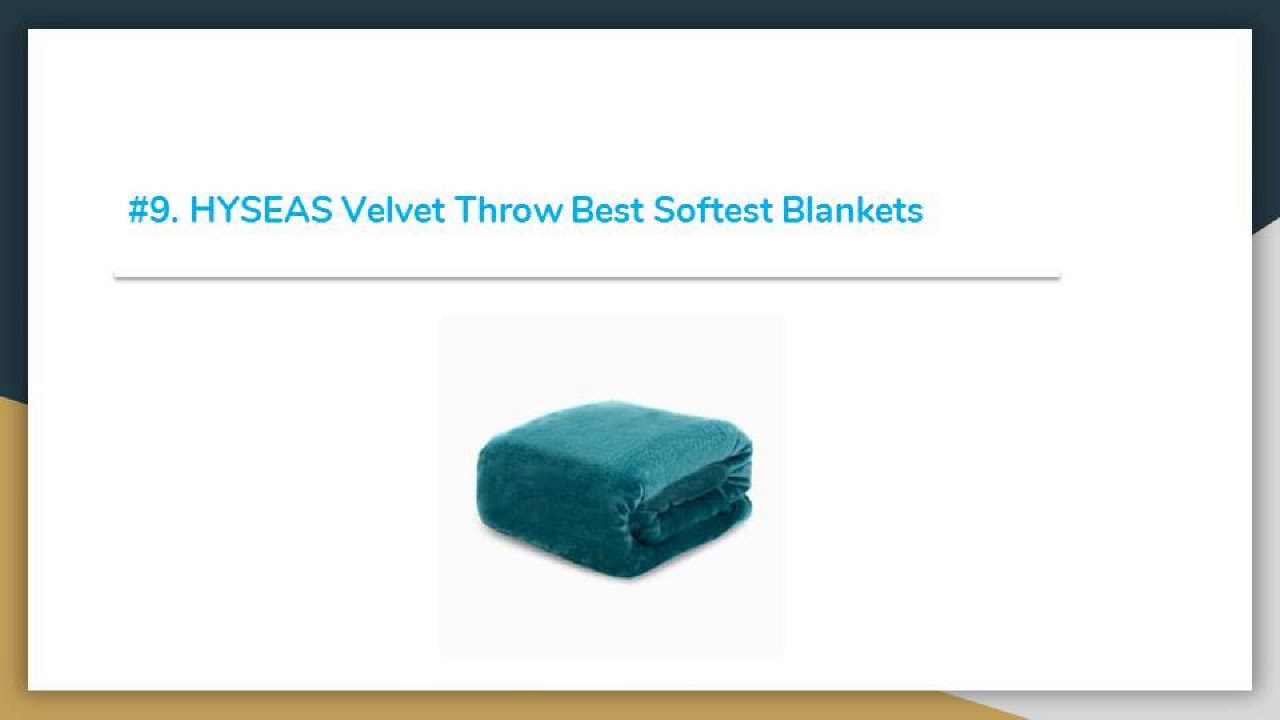 #9. HYSEAS Velvet Throw Best Softest Blankets